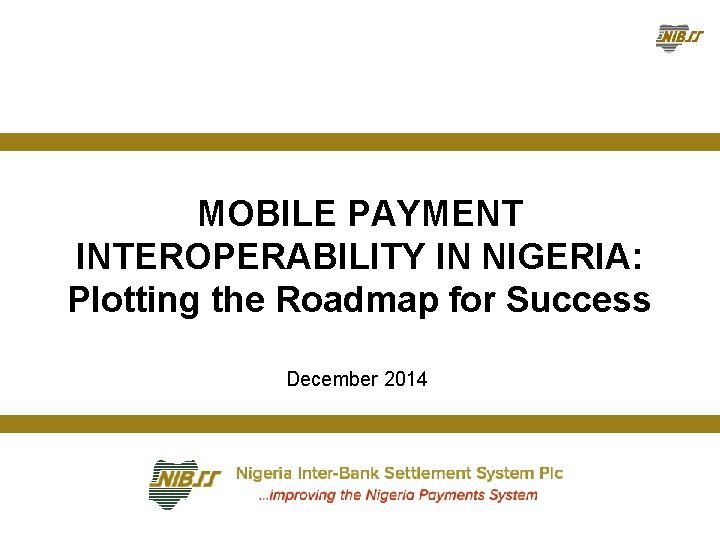 NIBSS

MOBILE PAYMENT INTEROPERABILITY IN NIGERIA: Plotting the Roadmap for Success

December 2014

NIBSS Nigeria Inter-Bank Settlement System Plc
...improving the Nigeria Payments System